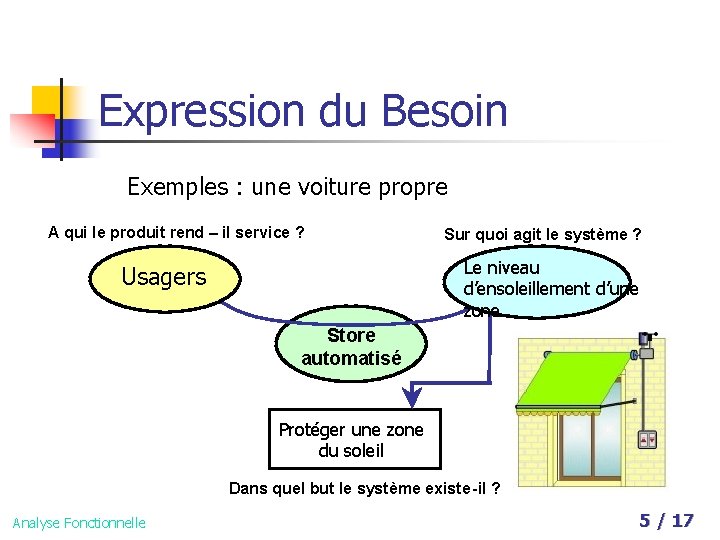 Expression du Besoin

Exemples : une voiture propre

A qui le produit rend – il service ?

Sur quoi agit le système ?

Usagers

Le niveau d'ensoleillement d'une zone

Store automatisé

Protéger une zone du soleil

Dans quel but le système existe-il ?

Analyse Fonctionnelle

5 / 17